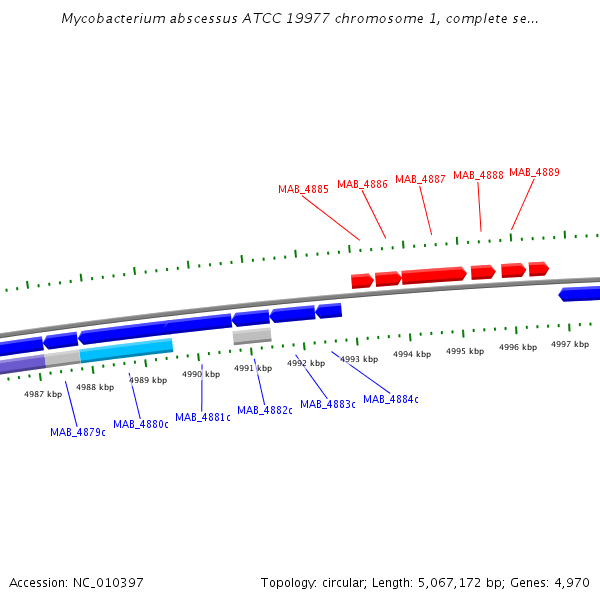 Mycobacterium abscessus ATCC 19977 chromosome 1, complete se...

MAB_4885
MAB_4886
MAB_4887
MAB_4888
MAB_4889

4987 kbp
4988 kbp
4989 kbp
4990 kbp
4991 kbp
4992 kbp
4993 kbp
4994 kbp
4995 kbp
4996 kbp
4997 kbp

MAB_4879c
MAB_4880c
MAB_4881c
MAB_4882c
MAB_4883c
MAB_4884c

Accession: NC_010397

Topology: circular; Length: 5,067,172 bp; Genes: 4,970